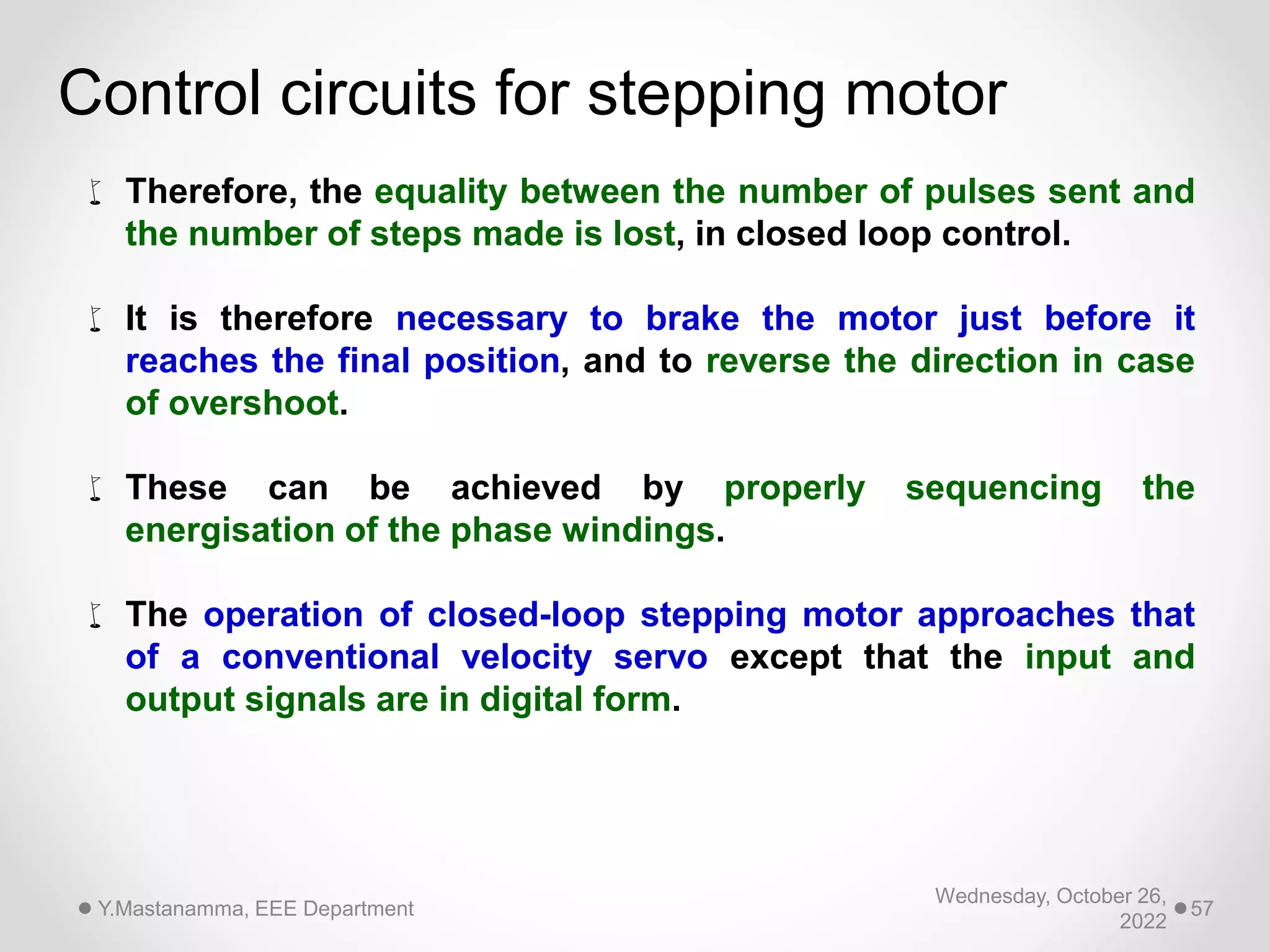 Control circuits for stepping motor

Therefore, the equality between the number of pulses sent and the number of steps made is lost, in closed loop control.

It is therefore necessary to brake the motor just before it reaches the final position, and to reverse the direction in case of overshoot.

These can be achieved by properly sequencing the energisation of the phase windings.

The operation of closed-loop stepping motor approaches that of a conventional velocity servo except that the input and output signals are in digital form.

Y.Mastanamma, EEE Department

Wednesday, October 26, 2022

57